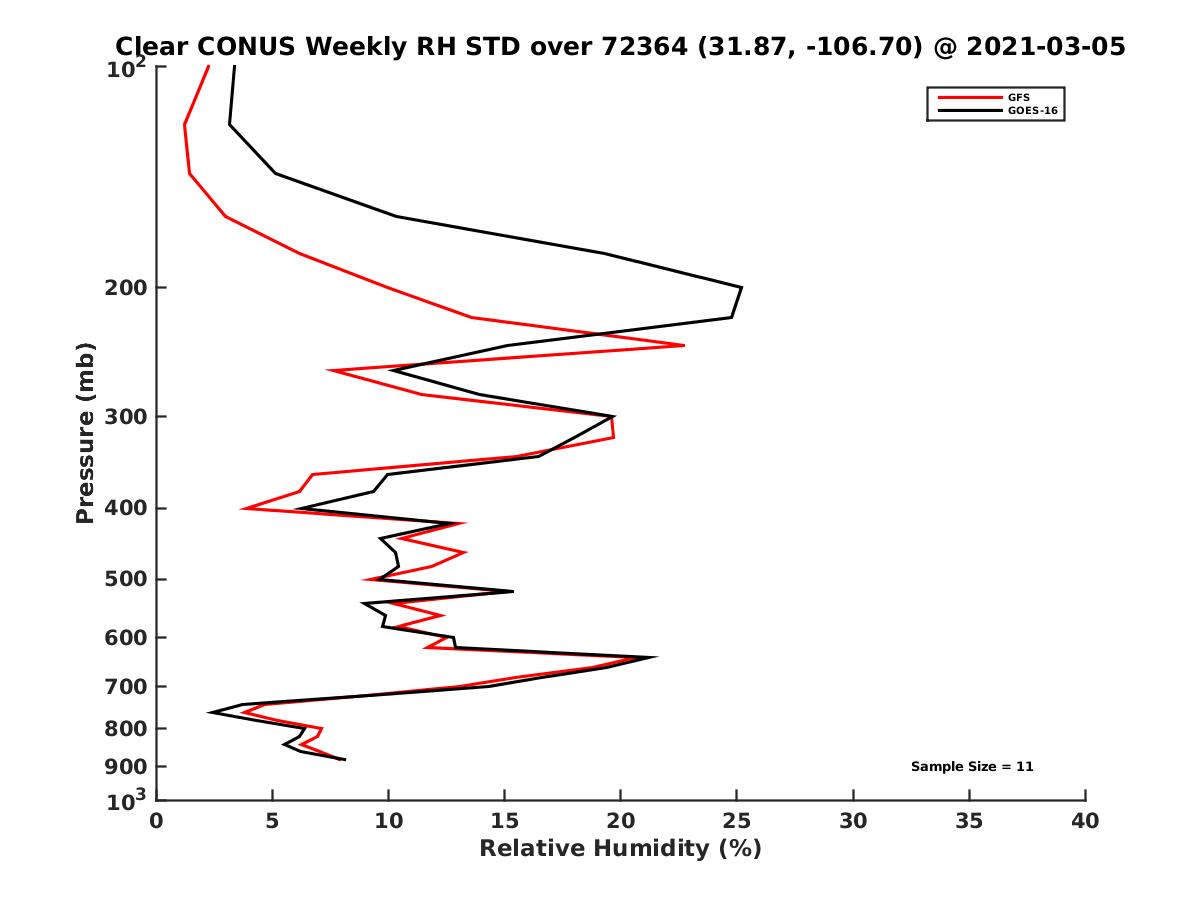 Clear CONUS Weekly RH STD over 72364 (31.87, -106.70) @ 2021-03-05

GFS
GOES-16

Pressure (mb)

$10^2$
200
300
400
500
600
700
800
900
$10^3$

Sample Size = 11

0 5 10 15 20 25 30 35 40

Relative Humidity (%)